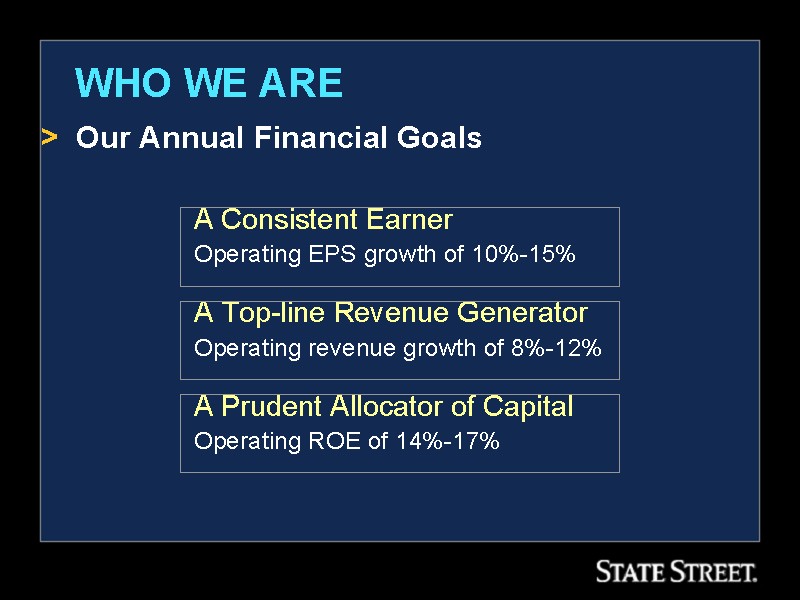 WHO WE ARE

> Our Annual Financial Goals

A Consistent Earner
Operating EPS growth of 10%-15%

A Top-line Revenue Generator
Operating revenue growth of 8%-12%

A Prudent Allocator of Capital
Operating ROE of 14%-17%

STATE STREET.